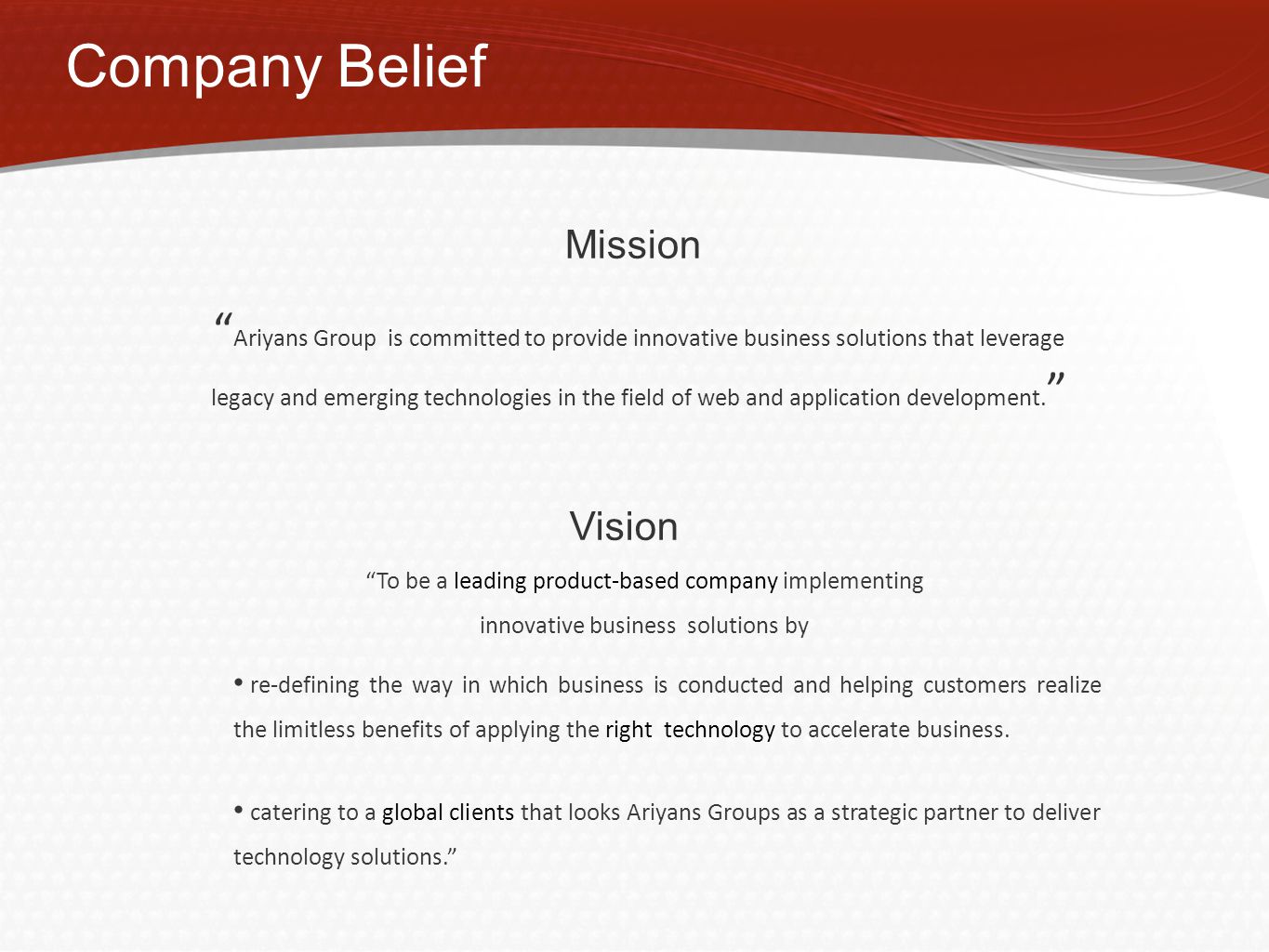 Company Belief

Mission

“Ariyans Group is committed to provide innovative business solutions that leverage legacy and emerging technologies in the field of web and application development.”

Vision

“To be a leading product-based company implementing innovative business solutions by

• re-defining the way in which business is conducted and helping customers realize the limitless benefits of applying the right technology to accelerate business.

• catering to a global clients that looks Ariyans Groups as a strategic partner to deliver technology solutions.”